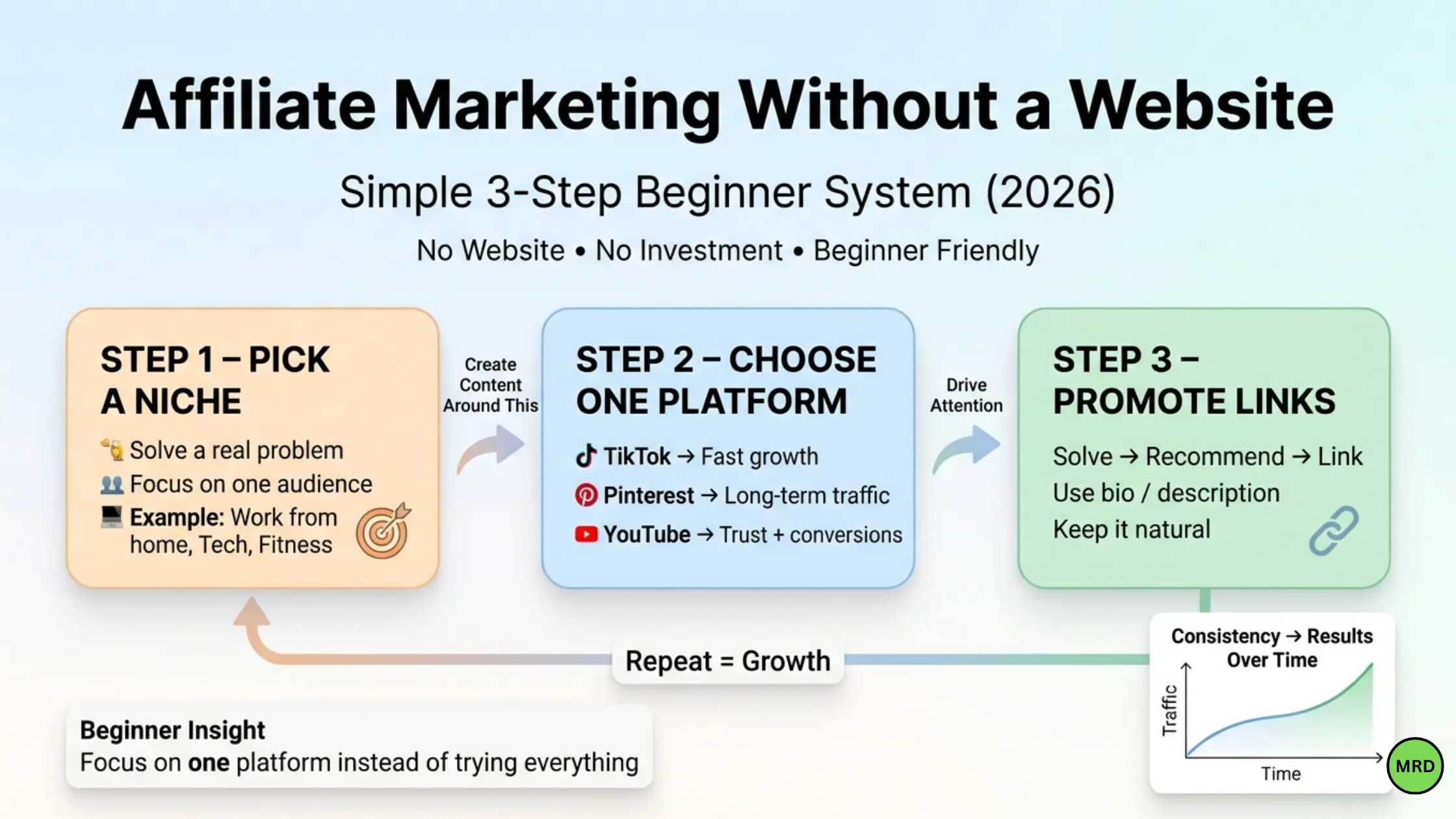 Affiliate Marketing Without a Website

Simple 3-Step Beginner System (2026)

No Website • No Investment • Beginner Friendly

STEP 1 – PICK A NICHE

Solve a real problem
Focus on one audience
Example: Work from home, Tech, Fitness

Create Content Around This

STEP 2 – CHOOSE ONE PLATFORM

TikTok → Fast growth
Pinterest → Long-term traffic
YouTube → Trust + conversions

Drive Attention

STEP 3 – PROMOTE LINKS

Solve → Recommend → Link
Use bio / description
Keep it natural

Repeat = Growth

Consistency → Results Over Time

Traffic

Time

Beginner Insight
Focus on one platform instead of trying everything

MRD